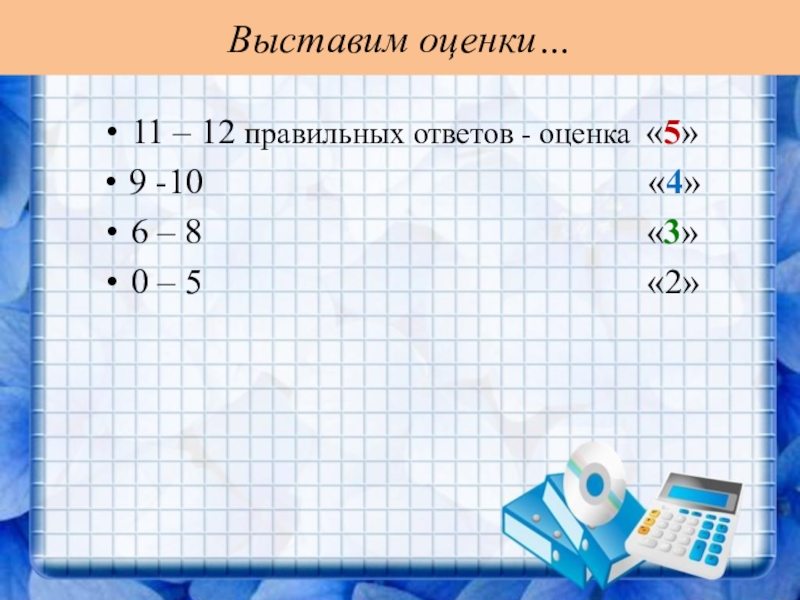 Выставим оценки…

• 11 – 12 правильных ответов - оценка «5»
• 9 -10 «4»
• 6 – 8 «3»
• 0 – 5 «2»